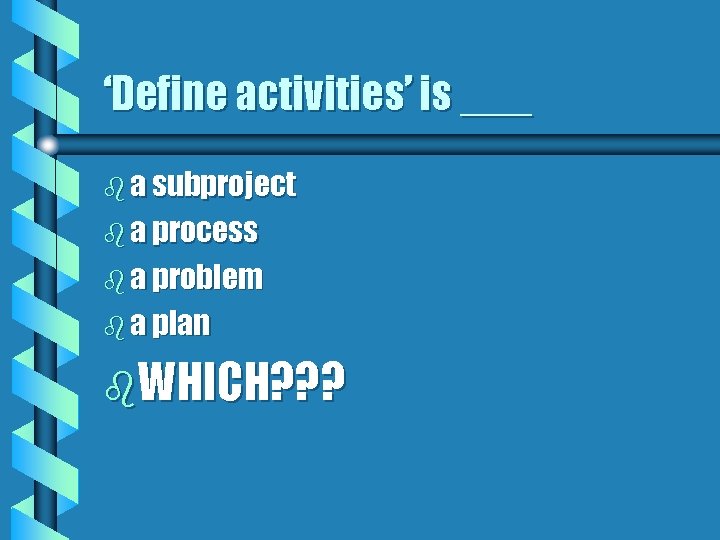 ‘Define activities’ is ____

a subproject
a process
a problem
a plan
WHICH???